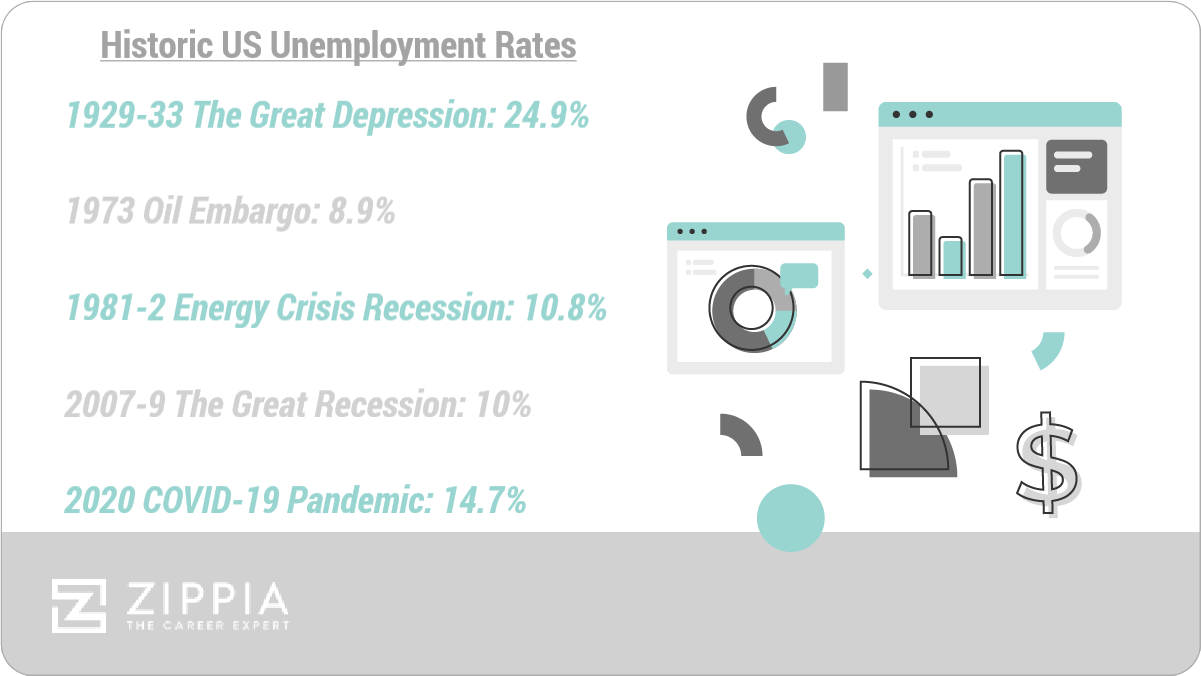 Historic US Unemployment Rates

1929-33 The Great Depression: 24.9%

1973 Oil Embargo: 8.9%

1981-2 Energy Crisis Recession: 10.8%

2007-9 The Great Recession: 10%

2020 COVID-19 Pandemic: 14.7%

$

ZIPPIA
THE CAREER EXPERT